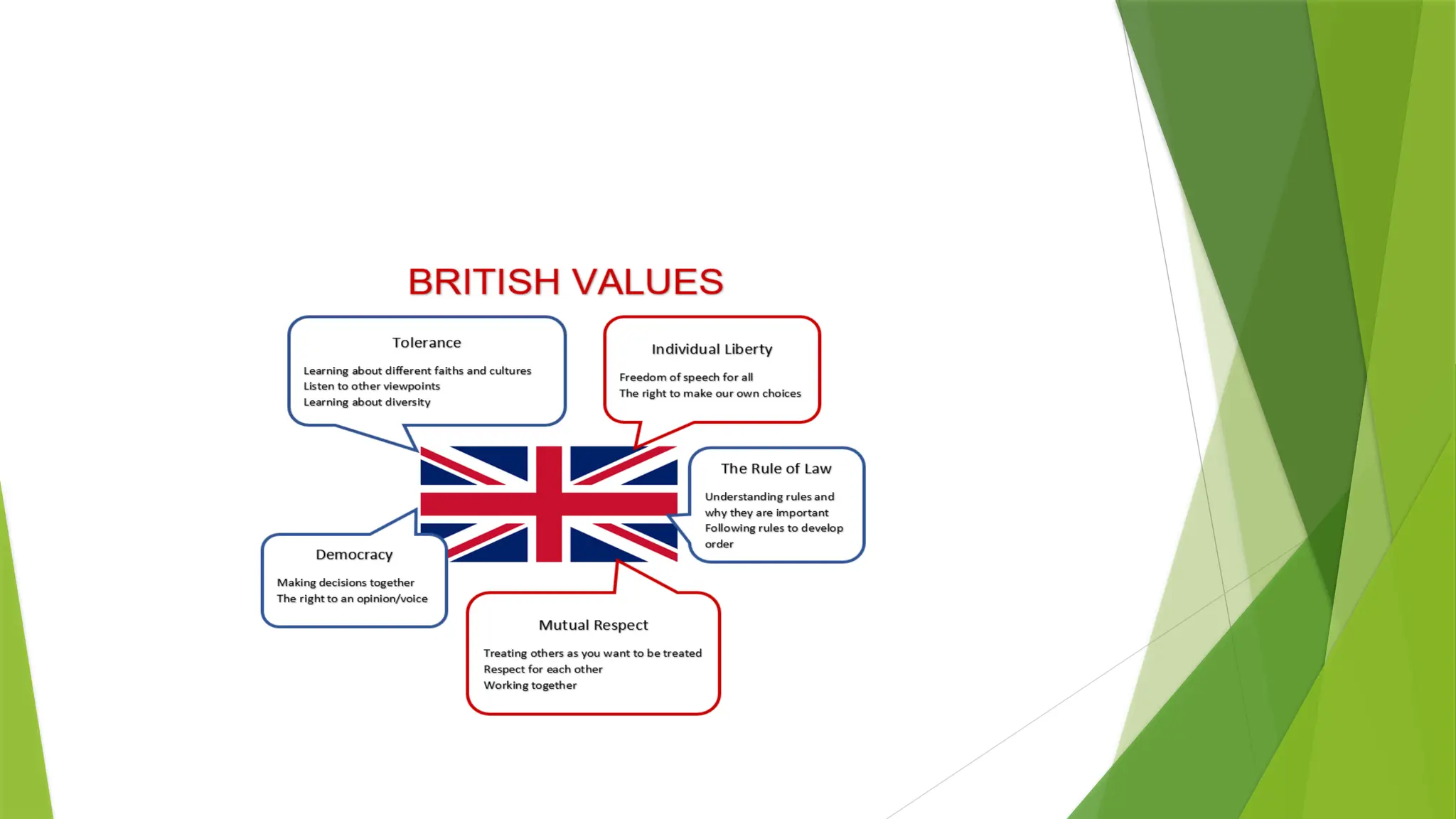 BRITISH VALUES

Tolerance

Learning about different faiths and cultures
Listen to other viewpoints
Learning about diversity

Individual Liberty

Freedom of speech for all
The right to make our own choices

The Rule of Law

Understanding rules and why they are important
Following rules to develop order

Democracy

Making decisions together
The right to an opinion/voice

Mutual Respect

Treating others as you want to be treated
Respect for each other
Working together